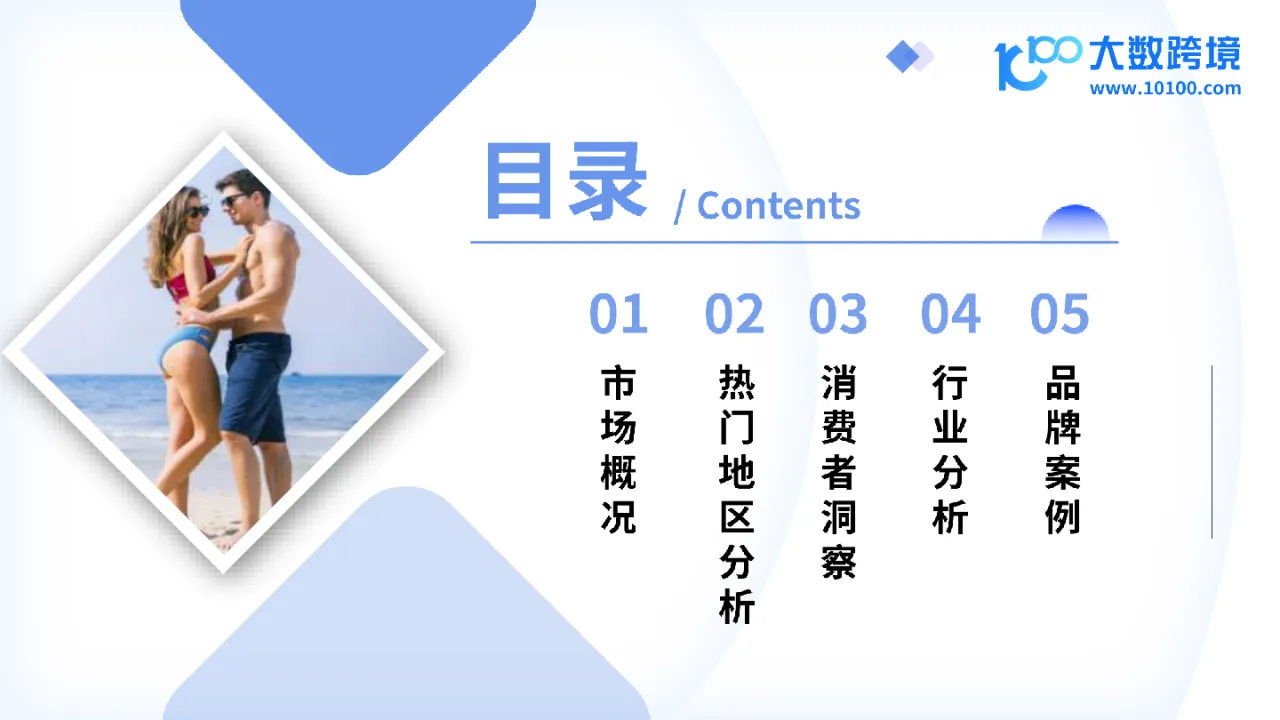 10100 大数跨境
www.10100.com

目录 / Contents

01
市场概况

02
热门地区分析

03
消费者洞察

04
行业分析

05
品牌案例